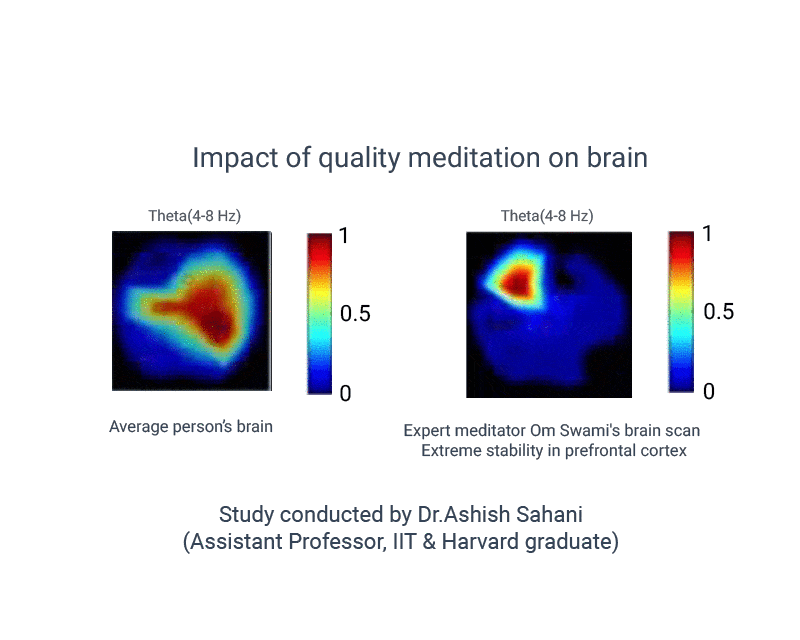 Impact of quality meditation on brain

Theta(4-8 Hz)

1

0.5

0

Average person's brain

Theta(4-8 Hz)

1

0.5

0

Expert meditator Om Swami's brain scan
Extreme stability in prefrontal cortex

Study conducted by Dr.Ashish Sahani
(Assistant Professor, IIT & Harvard graduate)